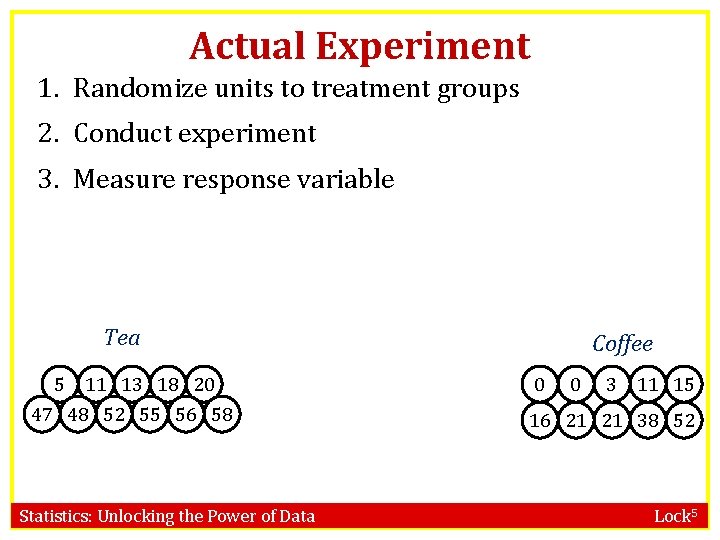 Actual Experiment

1. Randomize units to treatment groups
2. Conduct experiment
3. Measure response variable

Tea

5 11 13 18 20
47 48 52 55 56 58

Coffee

0 0 3 11 15
16 21 21 38 52

Statistics: Unlocking the Power of Data

Lock$^5$